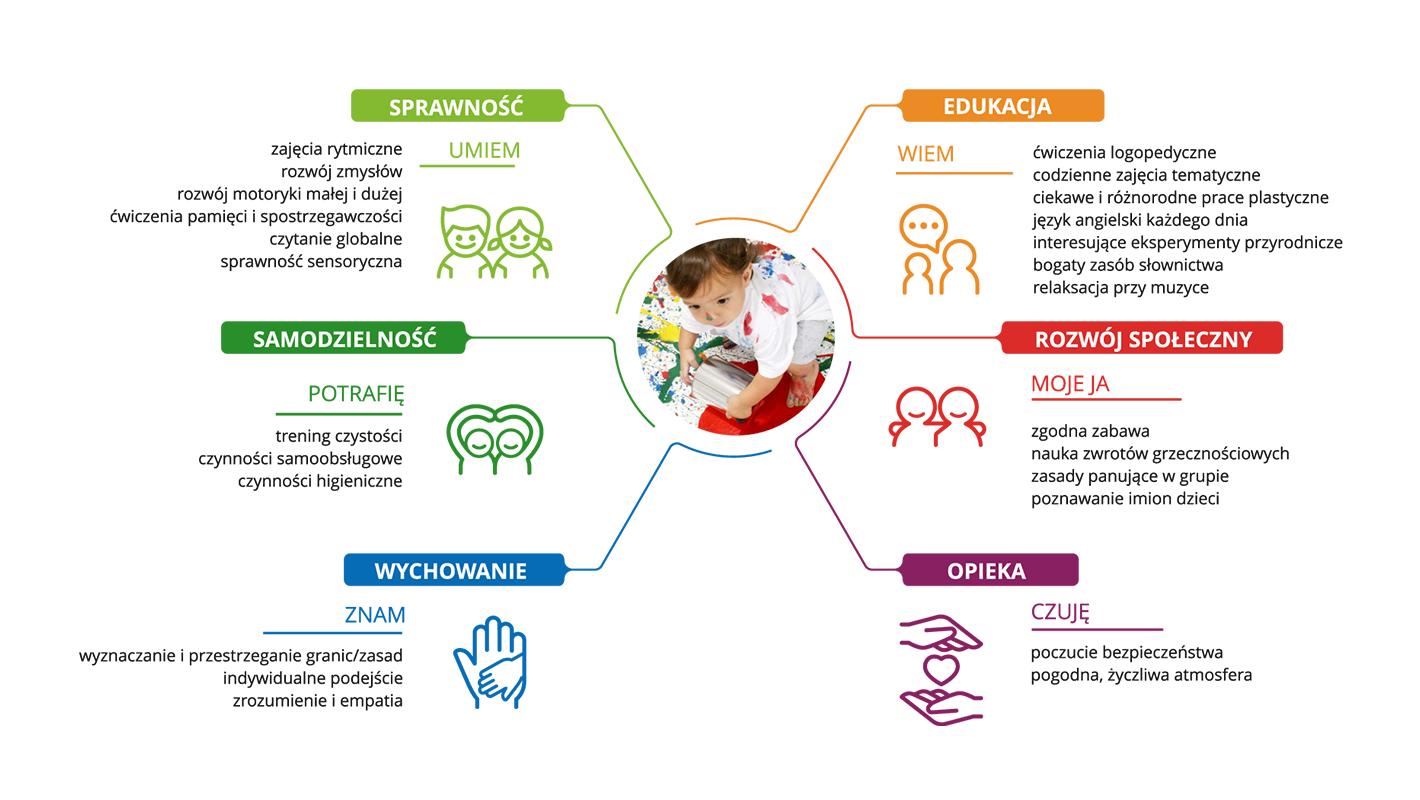 SPRAWNOŚĆ

UMIEM

zajęcia rytmiczne
rozwój zmysłów
rozwój motoryki małej i dużej
ćwiczenia pamięci i spostrzegawczości
czytanie globalne
sprawność sensoryczna

SAMODZIELNOŚĆ

POTRAFIĘ

trening czystości
czynności samoobsługowe
czynności higieniczne

WYCHOWANIE

ZNAM

wyznaczanie i przestrzeganie granic/zasad
indywidualne podejście
zrozumienie i empatia

EDUKACJA

WIEM

ćwiczenia logopedyczne
codzienne zajęcia tematyczne
ciekawe i różnorodne prace plastyczne
język angielski każdego dnia
interesujące eksperymenty przyrodnicze
bogaty zasób słownictwa
relaksacja przy muzyce

ROZWÓJ SPOŁECZNY

MOJE JA

zgodna zabawa
nauka zwrotów grzecznościowych
zasady panujące w grupie
poznawanie imion dzieci

OPIEKA

CZUJĘ

poczucie bezpieczeństwa
pogodna, życzliwa atmosfera